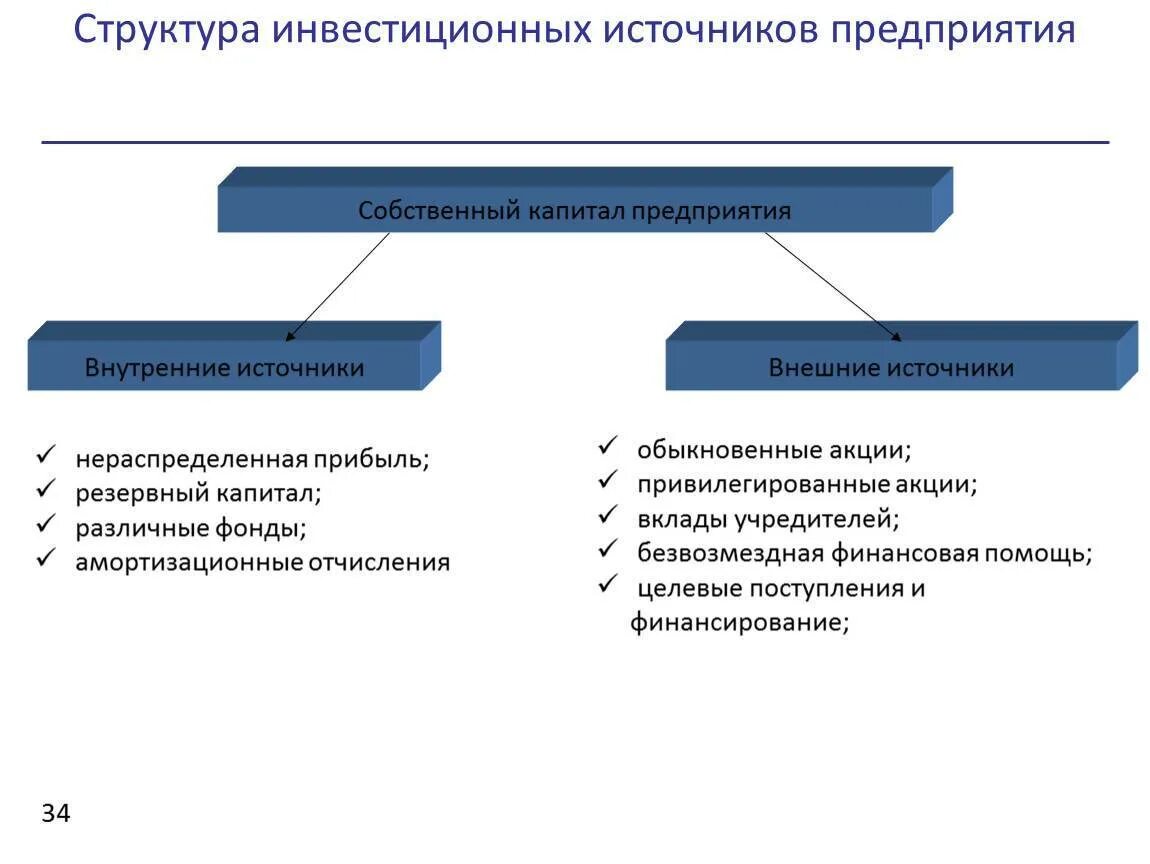 Структура инвестиционных источников предприятия

Собственный капитал предприятия

Внутренние источники

Внешние источники

✓ нераспределенная прибыль;
✓ резервный капитал;
✓ различные фонды;
✓ амортизационные отчисления

✓ обыкновенные акции;
✓ привилегированные акции;
✓ вклады учредителей;
✓ безвозмездная финансовая помощь;
✓ целевые поступления и финансирование;

34